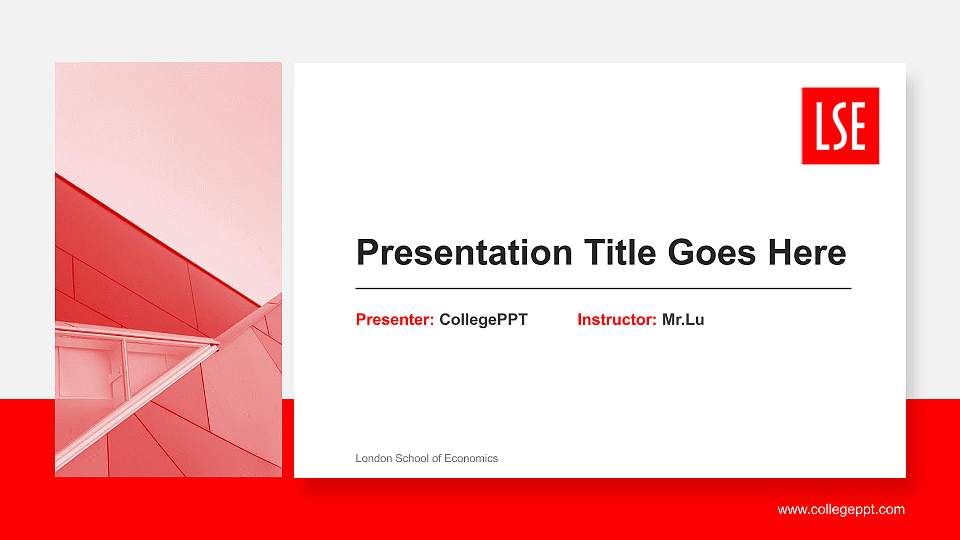 LSE

Presentation Title Goes Here

Presenter: CollegePPT Instructor: Mr.Lu

London School of Economics

www.collegeppt.com